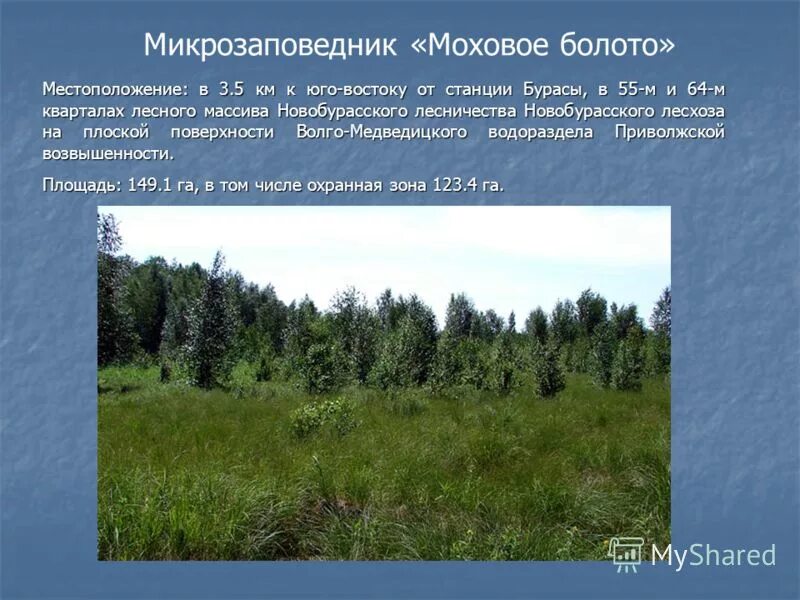 Микрозаповедник «Моховое болото»

Местоположение: в 3.5 км к юго-востоку от станции Бурасы, в 55-м и 64-м кварталах лесного массива Новобурасского лесничества Новобурасского лесхоза на плоской поверхности Волго-Медведицкого водораздела Приволжской возвышенности.

Площадь: 149.1 га, в том числе охранная зона 123.4 га.

MyShared